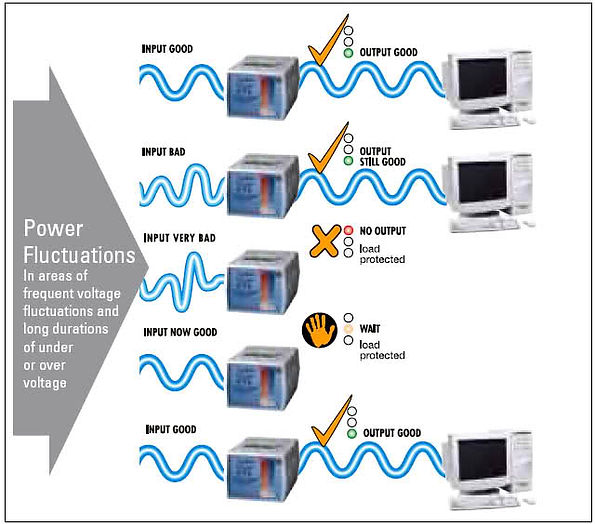 Power Fluctuations
In areas of frequent voltage fluctuations and long durations of under or over voltage

INPUT GOOD

OUTPUT GOOD

INPUT BAD

OUTPUT STILL GOOD

INPUT VERY BAD

NO OUTPUT
load protected

INPUT NOW GOOD

WAIT
load protected

INPUT GOOD

OUTPUT GOOD